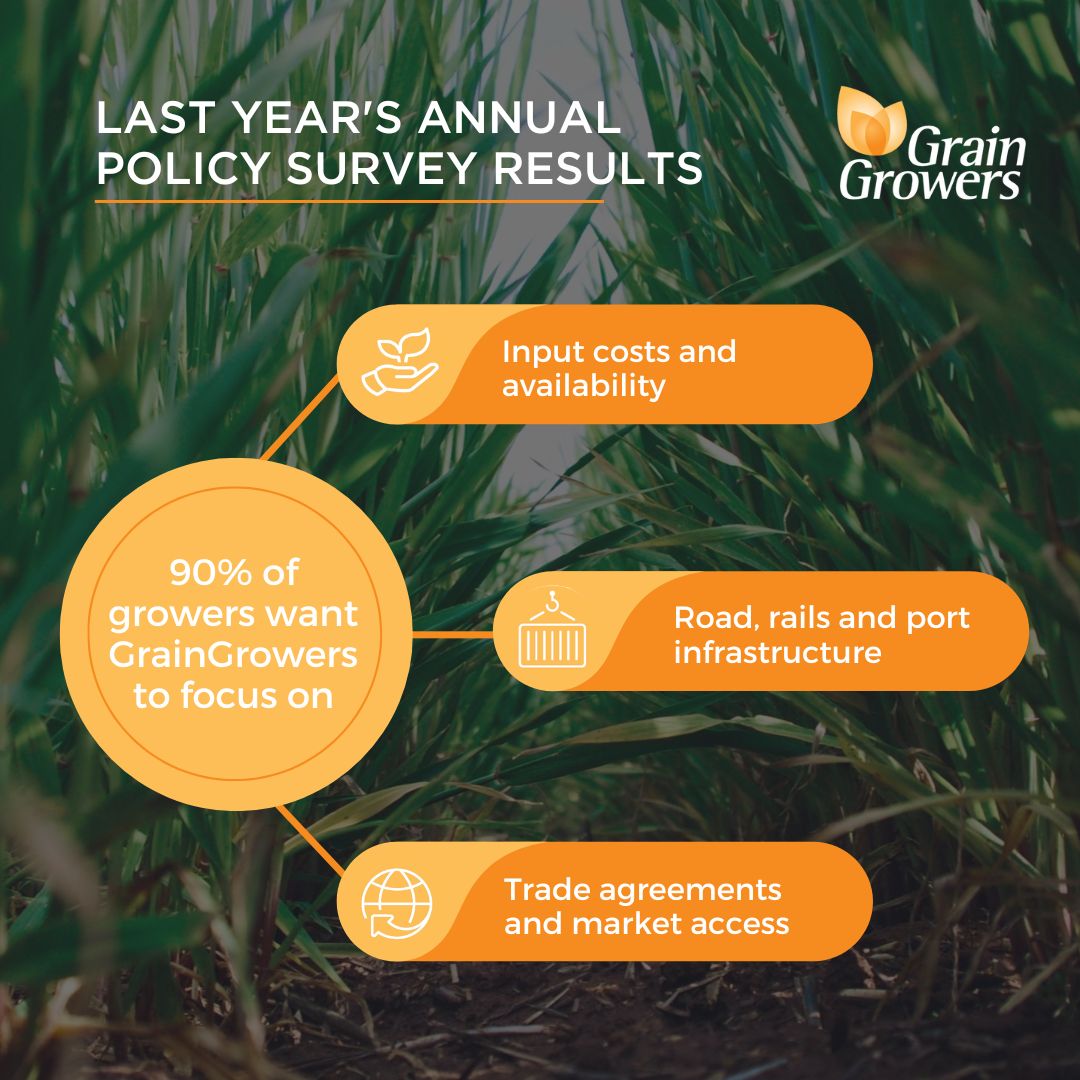 LAST YEAR'S ANNUAL POLICY SURVEY RESULTS

Grain Growers

90% of growers want GrainGrowers to focus on

Input costs and availability

Road, rails and port infrastructure

Trade agreements and market access